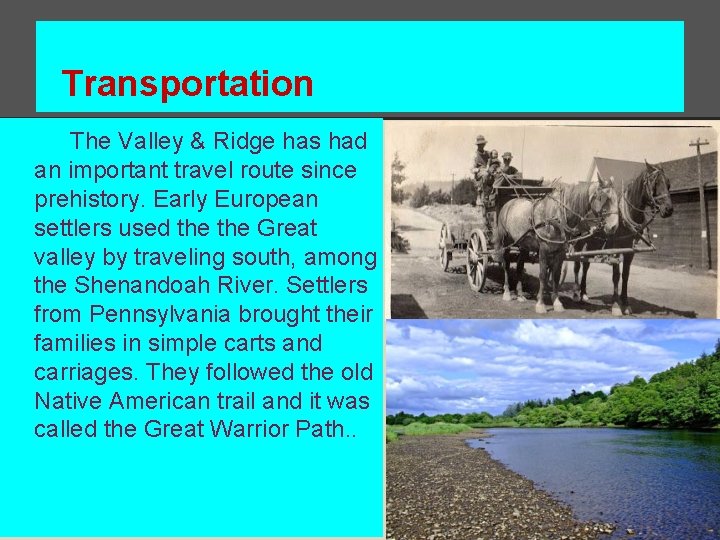 Transportation

The Valley & Ridge has had an important travel route since prehistory. Early European settlers used the the Great valley by traveling south, among the Shenandoah River. Settlers from Pennsylvania brought their families in simple carts and carriages. They followed the old Native American trail and it was called the Great Warrior Path..